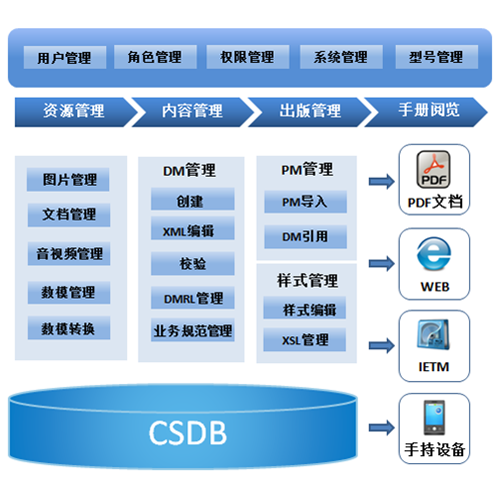 用户管理 角色管理 权限管理 系统管理 型号管理

资源管理 内容管理 出版管理 手册阅览

图片管理
文档管理
音视频管理
数模管理
数模转换

DM管理
创建
XML编辑
校验
DMRL管理
业务规范管理

PM管理
PM导入
DM引用

样式管理
样式编辑
XSL管理

PDF
PDF文档

WEB

IETM

手持设备

CSDB